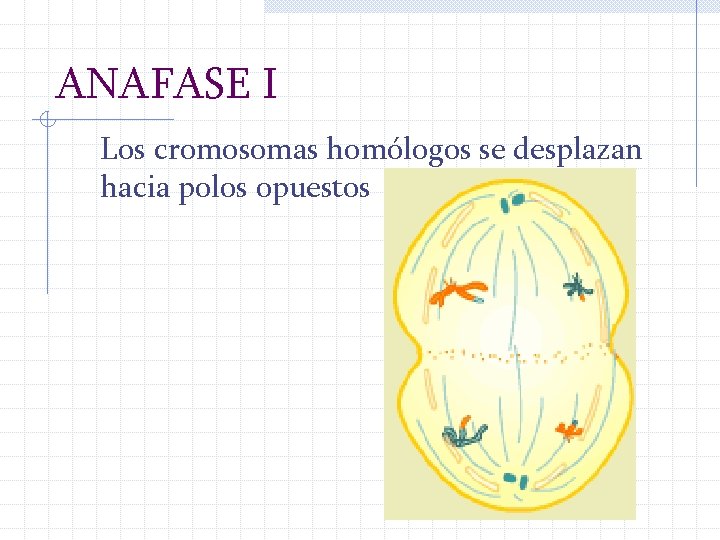 ANAFASE I

Los cromosomas homólogos se desplazan hacia polos opuestos